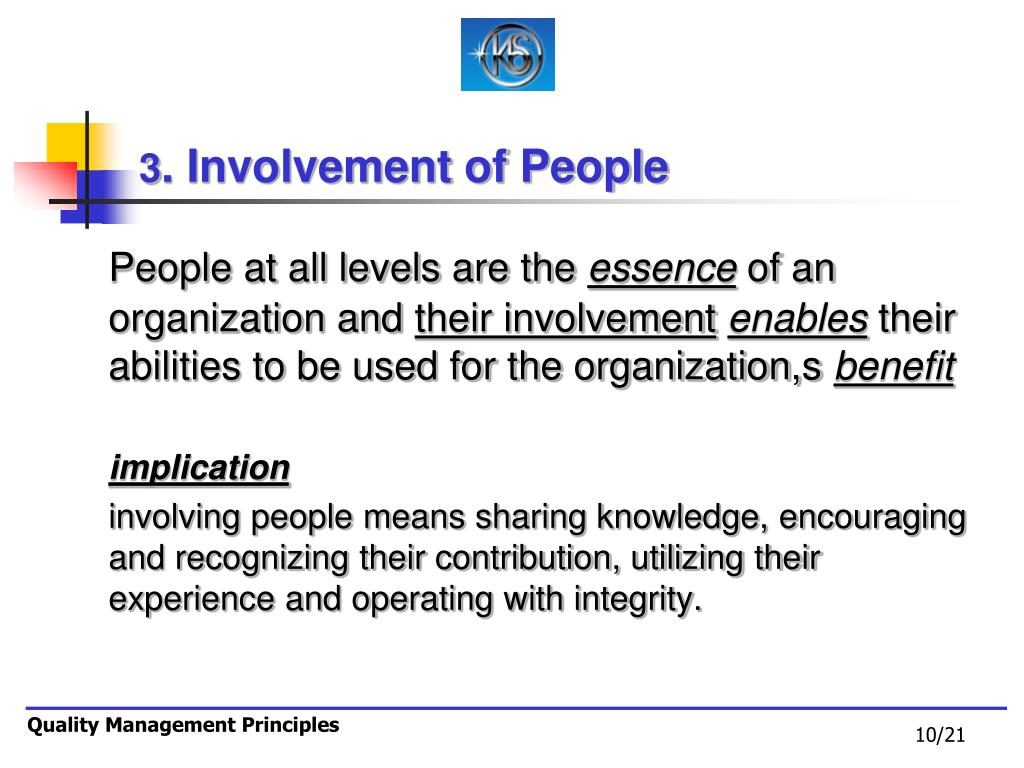 KS

3. Involvement of People

People at all levels are the essence of an organization and their involvement enables their abilities to be used for the organization,s benefit

implication

involving people means sharing knowledge, encouraging and recognizing their contribution, utilizing their experience and operating with integrity.

Quality Management Principles

10/21